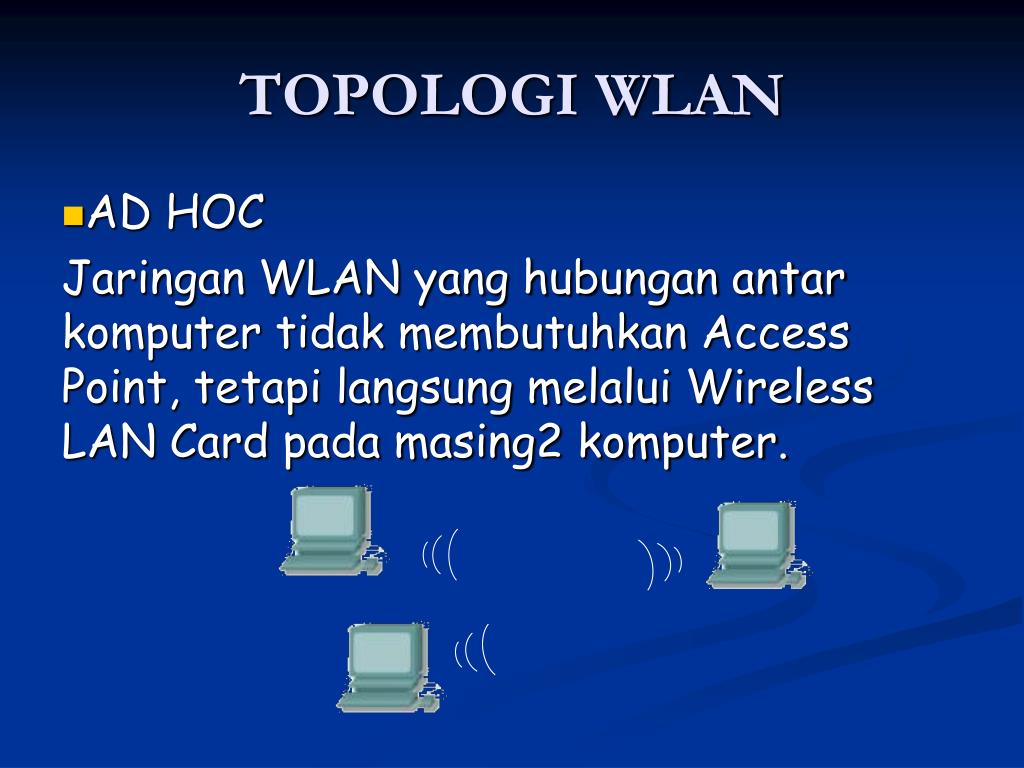 TOPOLOGI WLAN

AD HOC

Jaringan WLAN yang hubungan antar komputer tidak membutuhkan Access Point, tetapi langsung melalui Wireless LAN Card pada masing2 komputer.